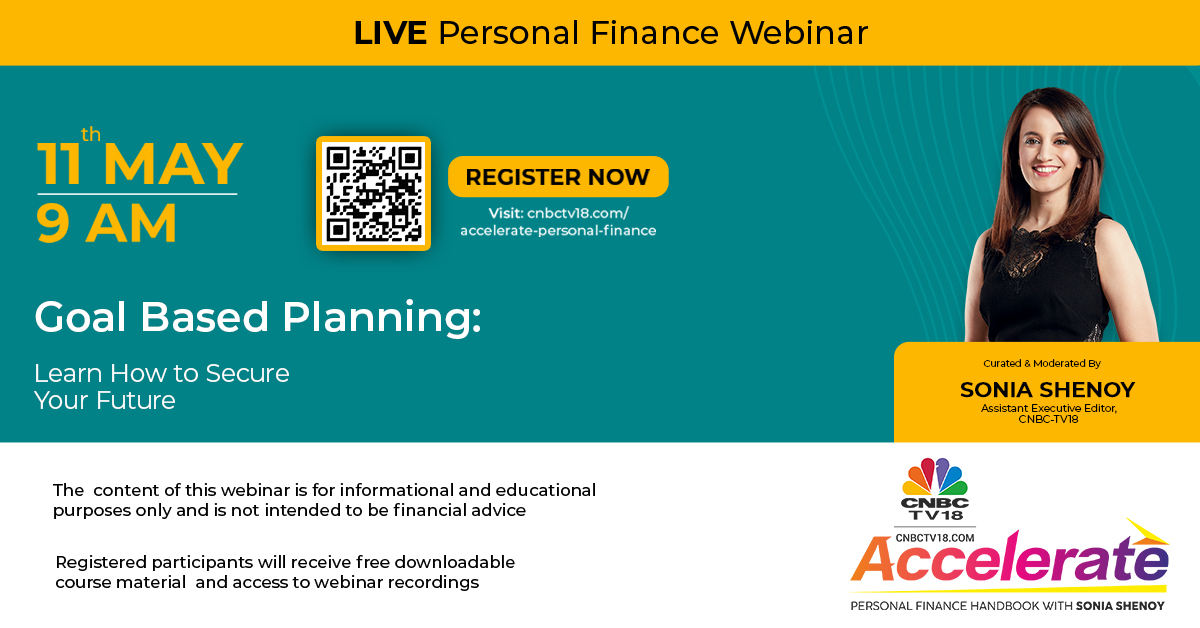 LIVE Personal Finance Webinar

11th MAY
9 AM

REGISTER NOW

Visit: cnbctv18.com/accelerate-personal-finance

Goal Based Planning:

Learn How to Secure Your Future

Curated & Moderated By
SONIA SHENOY
Assistant Executive Editor, CNBC-TV18

The content of this webinar is for informational and educational purposes only and is not intended to be financial advice

Registered participants will receive free downloadable course material and access to webinar recordings

CNBC TV18
CNBCTV18.COM
Accelerate
PERSONAL FINANCE HANDBOOK WITH SONIA SHENOY